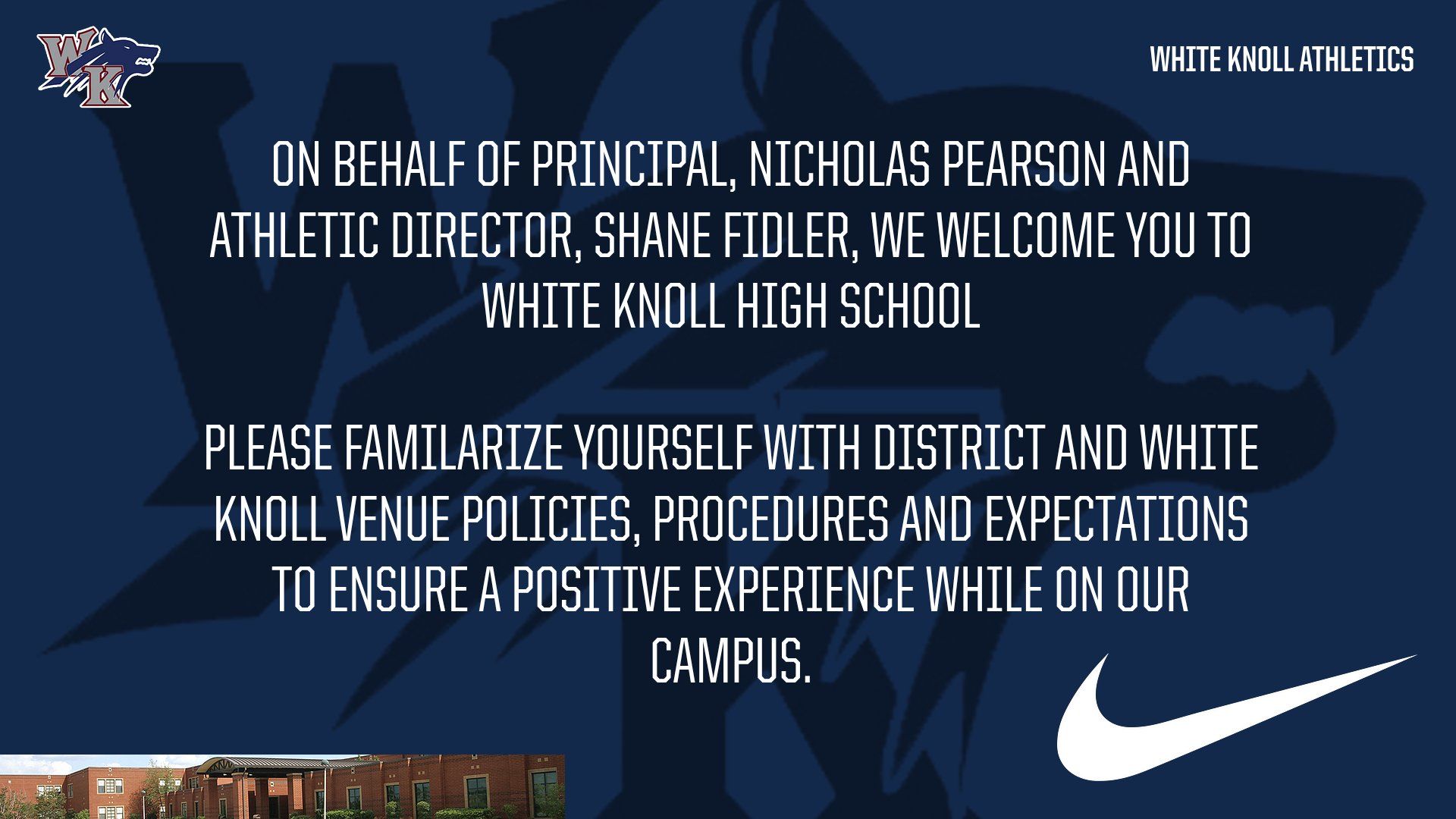 WK

WHITE KNOLL ATHLETICS

ON BEHALF OF PRINCIPAL, NICHOLAS PEARSON AND ATHLETIC DIRECTOR, SHANE FIDLER, WE WELCOME YOU TO WHITE KNOLL HIGH SCHOOL

PLEASE FAMILARIZE YOURSELF WITH DISTRICT AND WHITE KNOLL VENUE POLICIES, PROCEDURES AND EXPECTATIONS TO ENSURE A POSITIVE EXPERIENCE WHILE ON OUR CAMPUS.